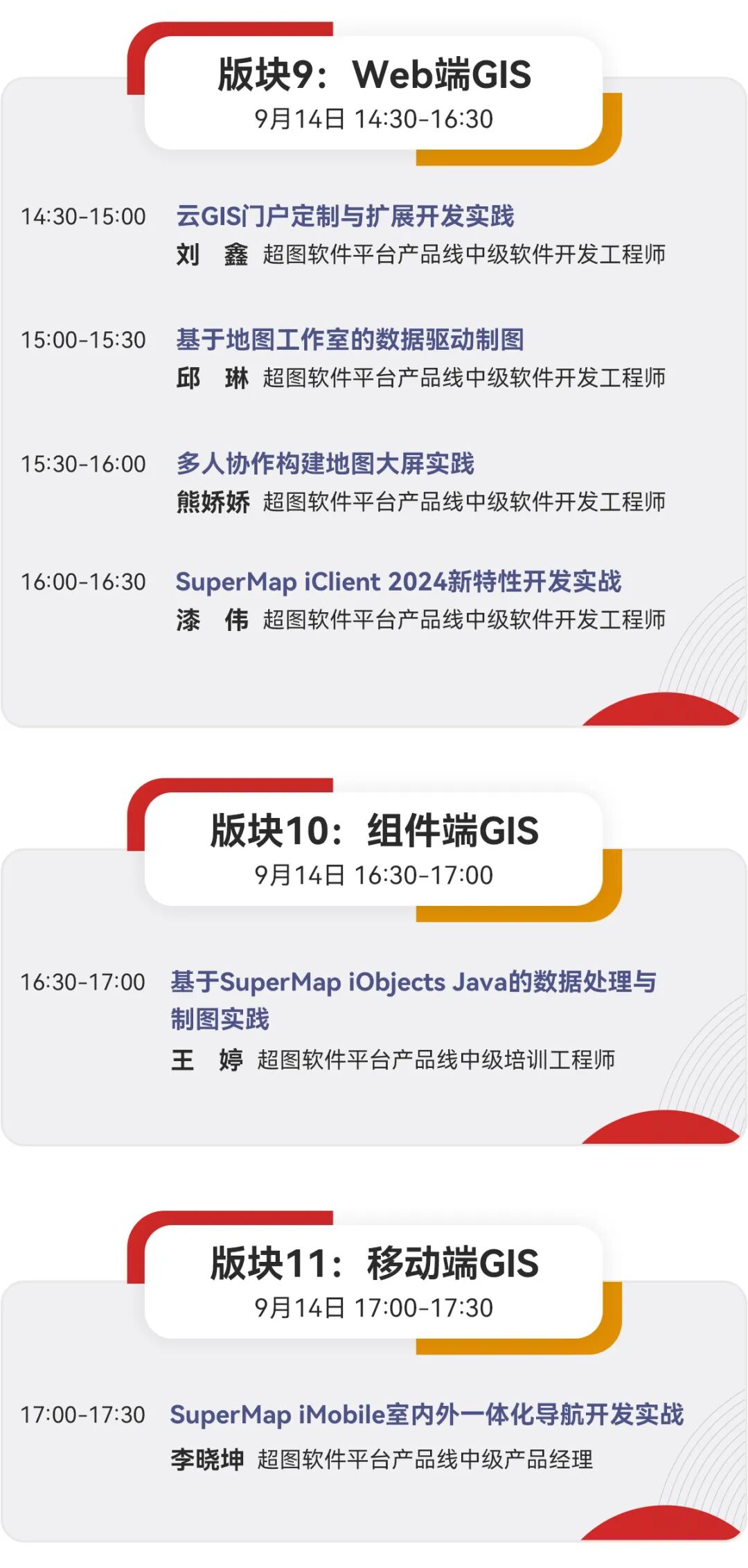 版块9：Web端GIS
9月14日 14:30-16:30

14:30-15:00 云GIS门户定制与扩展开发实践
刘　鑫 超图软件平台产品线中级软件开发工程师

15:00-15:30 基于地图工作室的数据驱动制图
邱　琳 超图软件平台产品线中级软件开发工程师

15:30-16:00 多人协作构建地图大屏实践
熊娇娇 超图软件平台产品线中级软件开发工程师

16:00-16:30 SuperMap iClient 2024新特性开发实战
漆　伟 超图软件平台产品线中级软件开发工程师

版块10：组件端GIS
9月14日 16:30-17:00

16:30-17:00 基于SuperMap iObjects Java的数据处理与制图实践
王　婷 超图软件平台产品线中级培训工程师

版块11：移动端GIS
9月14日 17:00-17:30

17:00-17:30 SuperMap iMobile室内外一体化导航开发实战
李晓坤 超图软件平台产品线中级产品经理